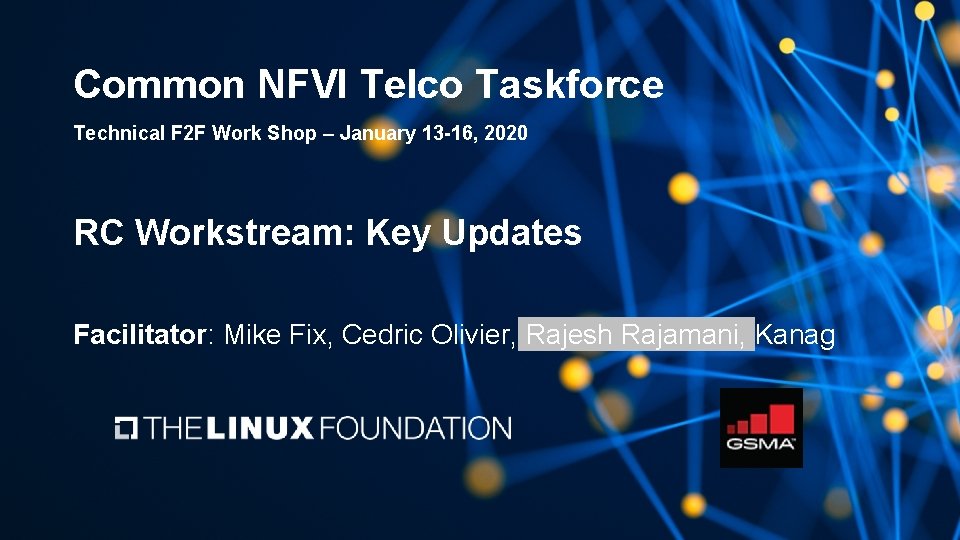 Common NFVI Telco Taskforce

Technical F2F Work Shop – January 13-16, 2020

RC Workstream: Key Updates

Facilitator: Mike Fix, Cedric Olivier, Rajesh Rajamani, Kanag

THE LINUX FOUNDATION

GSMA